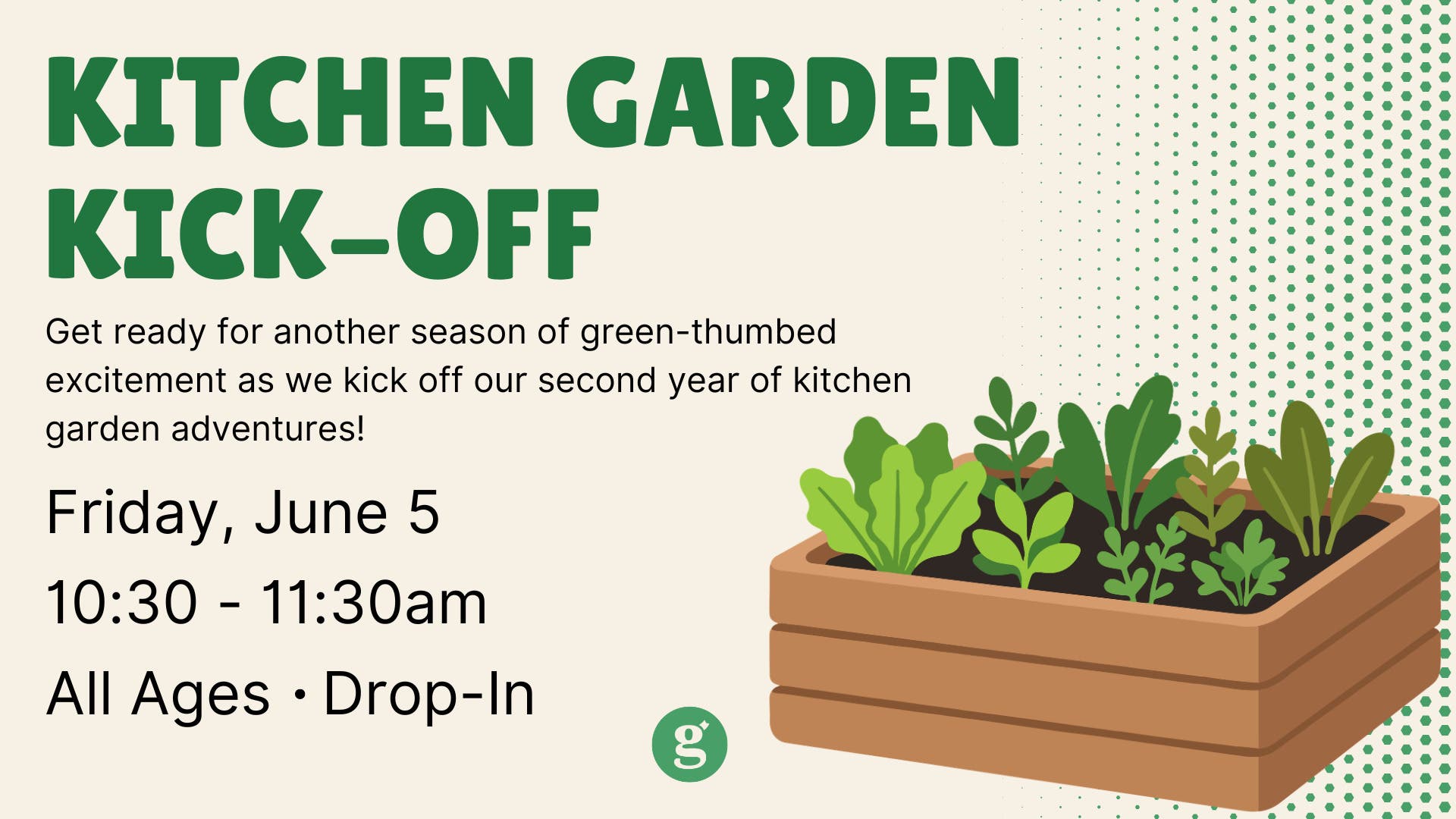 KITCHEN GARDEN KICK-OFF

Get ready for another season of green-thumbed excitement as we kick off our second year of kitchen garden adventures!

Friday, June 5

10:30 - 11:30am

All Ages · Drop-In

g